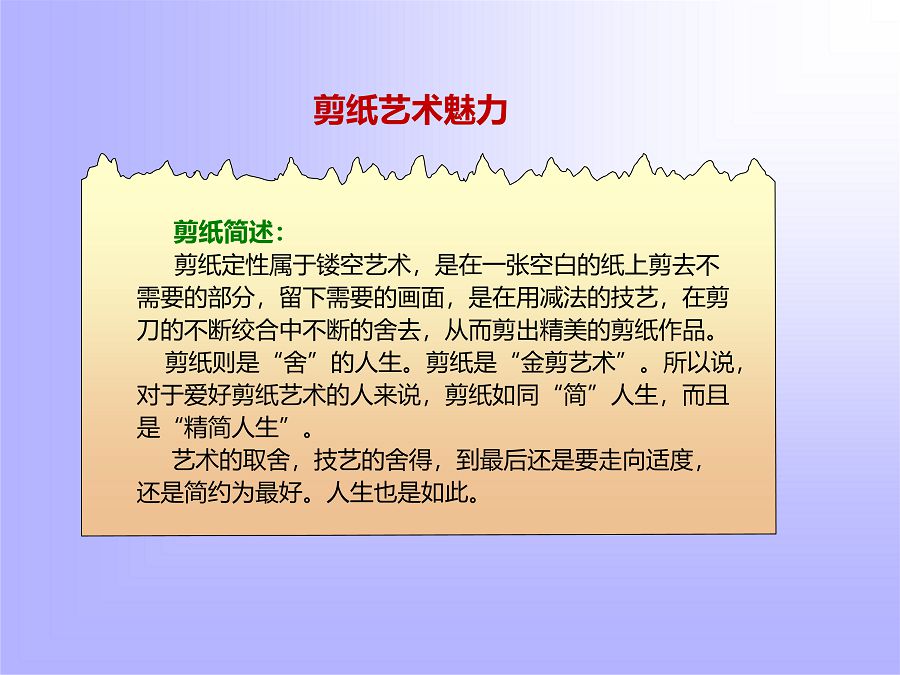 剪纸艺术魅力

剪纸简述：

剪纸定性属于镂空艺术，是在一张空白的纸上剪去不需要的部分，留下需要的画面，是在用减法的技艺，在剪刀的不断绞合中不断的舍去，从而剪出精美的剪纸作品。

剪纸则是“舍”的人生。剪纸是“金剪艺术”。所以说，对于爱好剪纸艺术的人来说，剪纸如同“简”人生，而且是“精简人生”。

艺术的取舍，技艺的舍得，到最后还是要走向适度，还是简约为最好。人生也是如此。